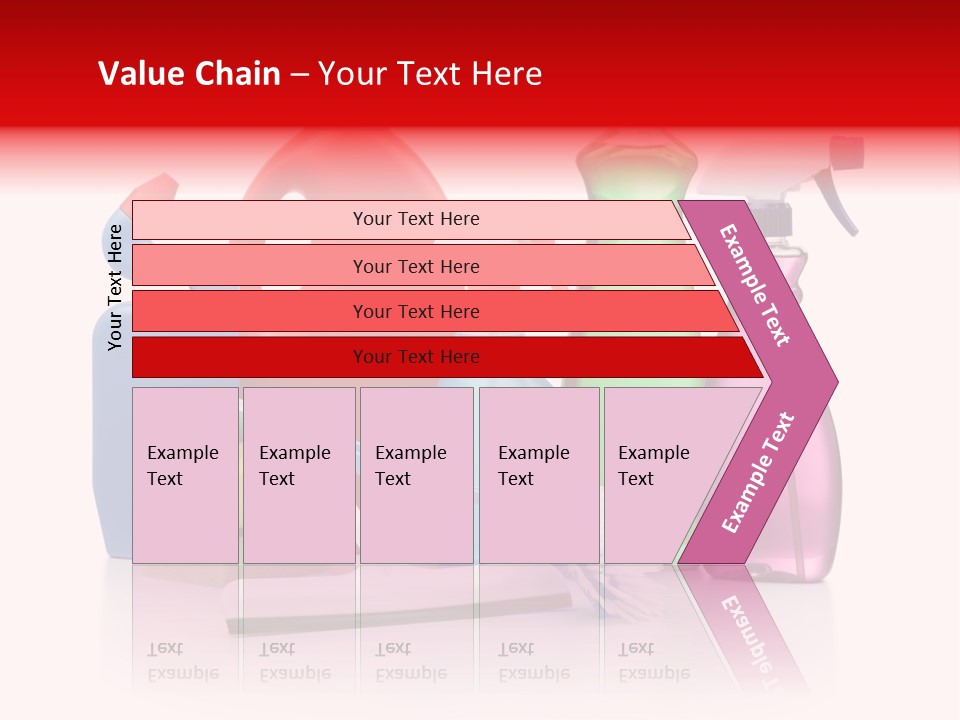 Value Chain – Your Text Here

Your Text Here

Your Text Here

Your Text Here

Your Text Here

Your Text Here

Example Text

Example Text

Example Text

Example Text

Example Text

Example Text

Example Text